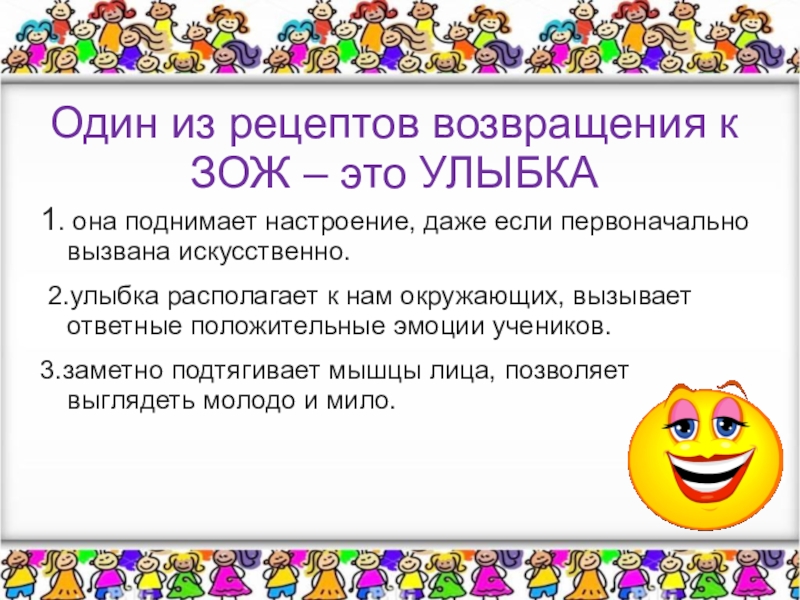 Один из рецептов возвращения к ЗОЖ – это УЛЫБКА

1. она поднимает настроение, даже если первоначально вызвана искусственно.

2.улыбка располагает к нам окружающих, вызывает ответные положительные эмоции учеников.

3.заметно подтягивает мышцы лица, позволяет выглядеть молодо и мило.